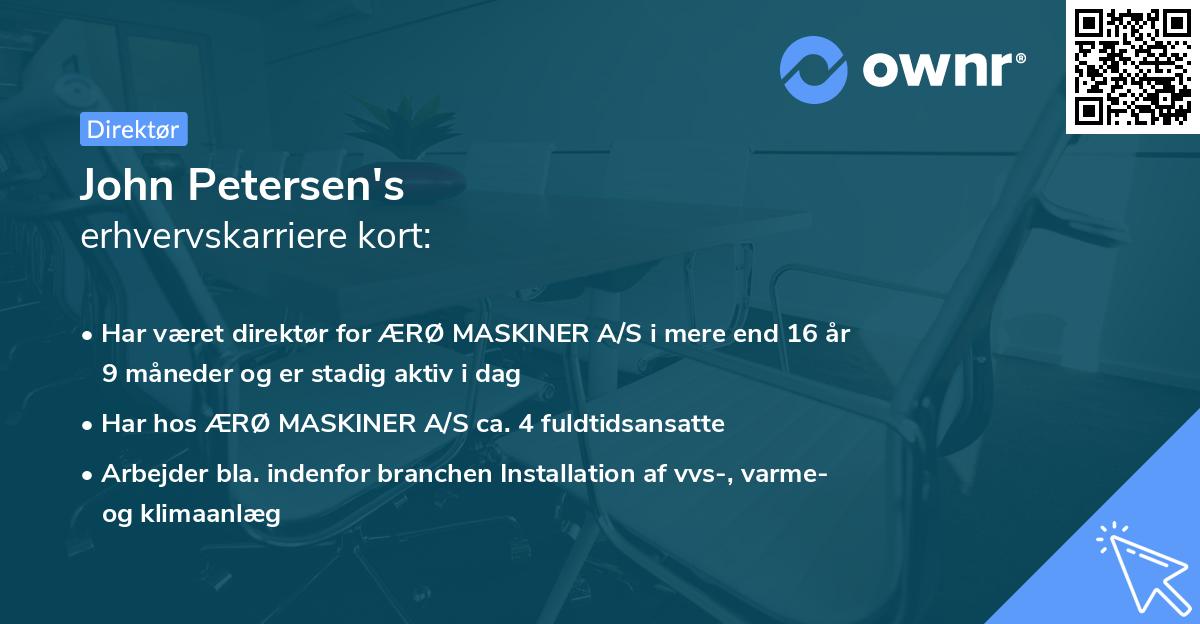 ownr®

Direktør

John Petersen's
erhvervskarriere kort:

• Har været direktør for ÆRØ MASKINER A/S i mere end 16 år 9 måneder og er stadig aktiv i dag

• Har hos ÆRØ MASKINER A/S ca. 4 fuldtidsansatte

• Arbejder bla. indenfor branchen Installation af vvs-, varme- og klimaanlæg